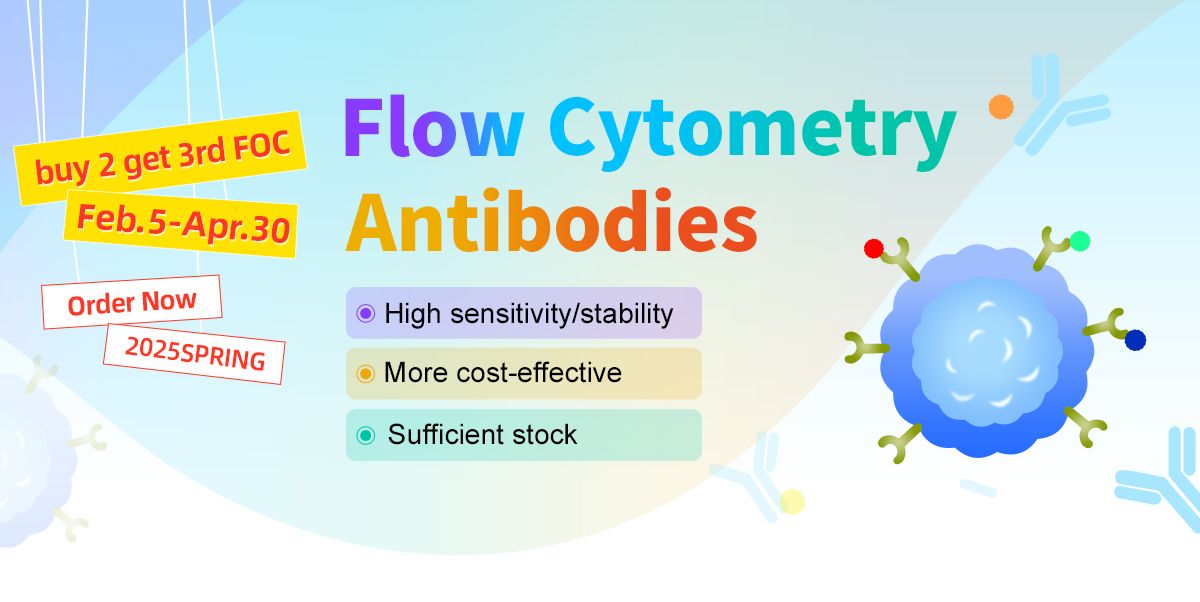 buy 2 get 3rd FOC

Feb.5-Apr.30

Order Now

2025SPRING

Flow Cytometry Antibodies

High sensitivity/stability

More cost-effective

Sufficient stock